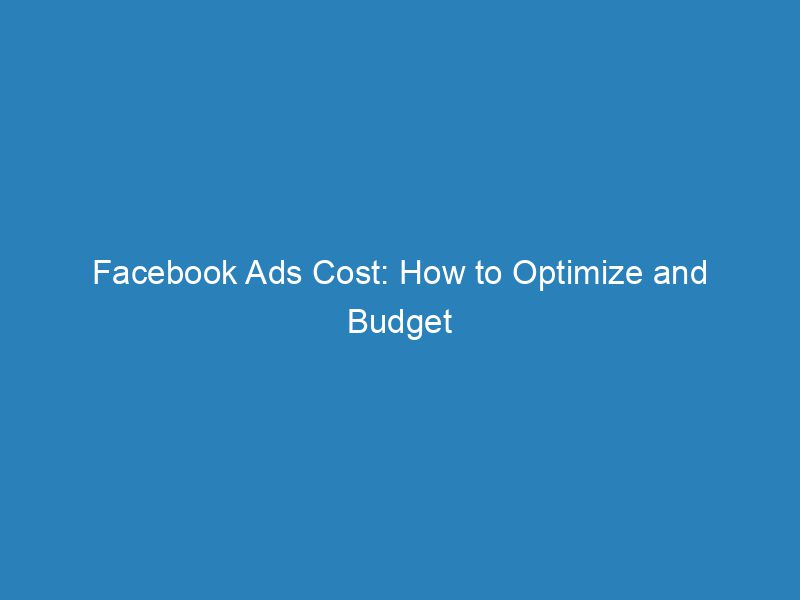 Facebook Ads Cost: How to Optimize and Budget